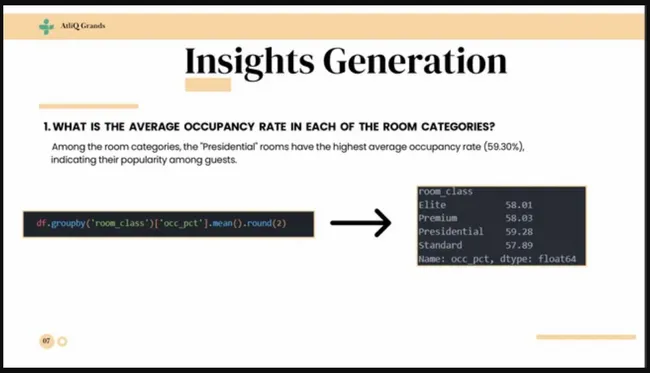 AtliQ Grands

Insights Generation

1. WHAT IS THE AVERAGE OCCUPANCY RATE IN EACH OF THE ROOM CATEGORIES?

Among the room categories, the "Presidential" rooms have the highest average occupancy rate (59.30%), indicating their popularity among guests.

df.groupby('room_class')['occ_pct'].mean().round(2)

room_class
Elite 58.01
Premium 58.03
Presidential 59.28
Standard 57.89
Name: occ_pct, dtype: float64

07